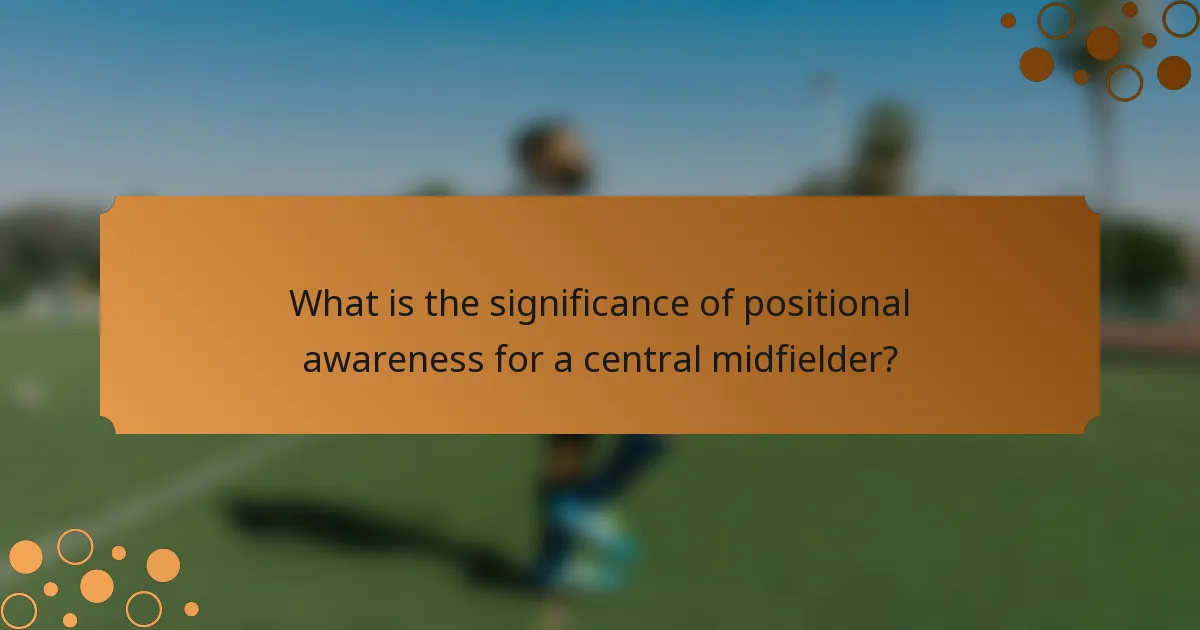 What is the significance of positional awareness for a central midfielder?